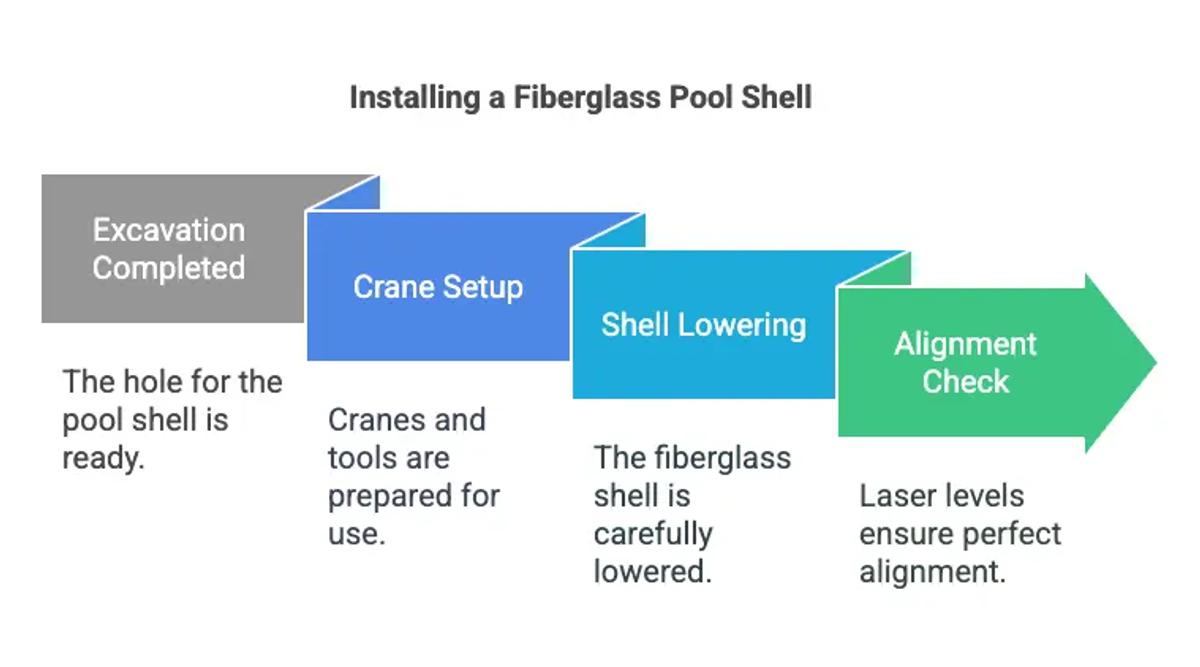 Installing a Fiberglass Pool Shell

Excavation Completed

The hole for the pool shell is ready.

Crane Setup

Cranes and tools are prepared for use.

Shell Lowering

The fiberglass shell is carefully lowered.

Alignment Check

Laser levels ensure perfect alignment.